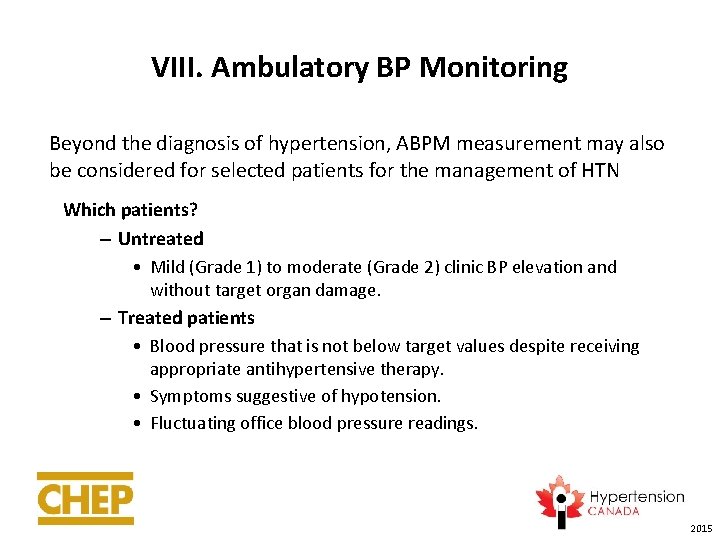 VIII. Ambulatory BP Monitoring

Beyond the diagnosis of hypertension, ABPM measurement may also be considered for selected patients for the management of HTN

Which patients?

– Untreated

• Mild (Grade 1) to moderate (Grade 2) clinic BP elevation and without target organ damage.

– Treated patients

• Blood pressure that is not below target values despite receiving appropriate antihypertensive therapy.

• Symptoms suggestive of hypotension.

• Fluctuating office blood pressure readings.

CHEP

Hypertension CANADA

2015